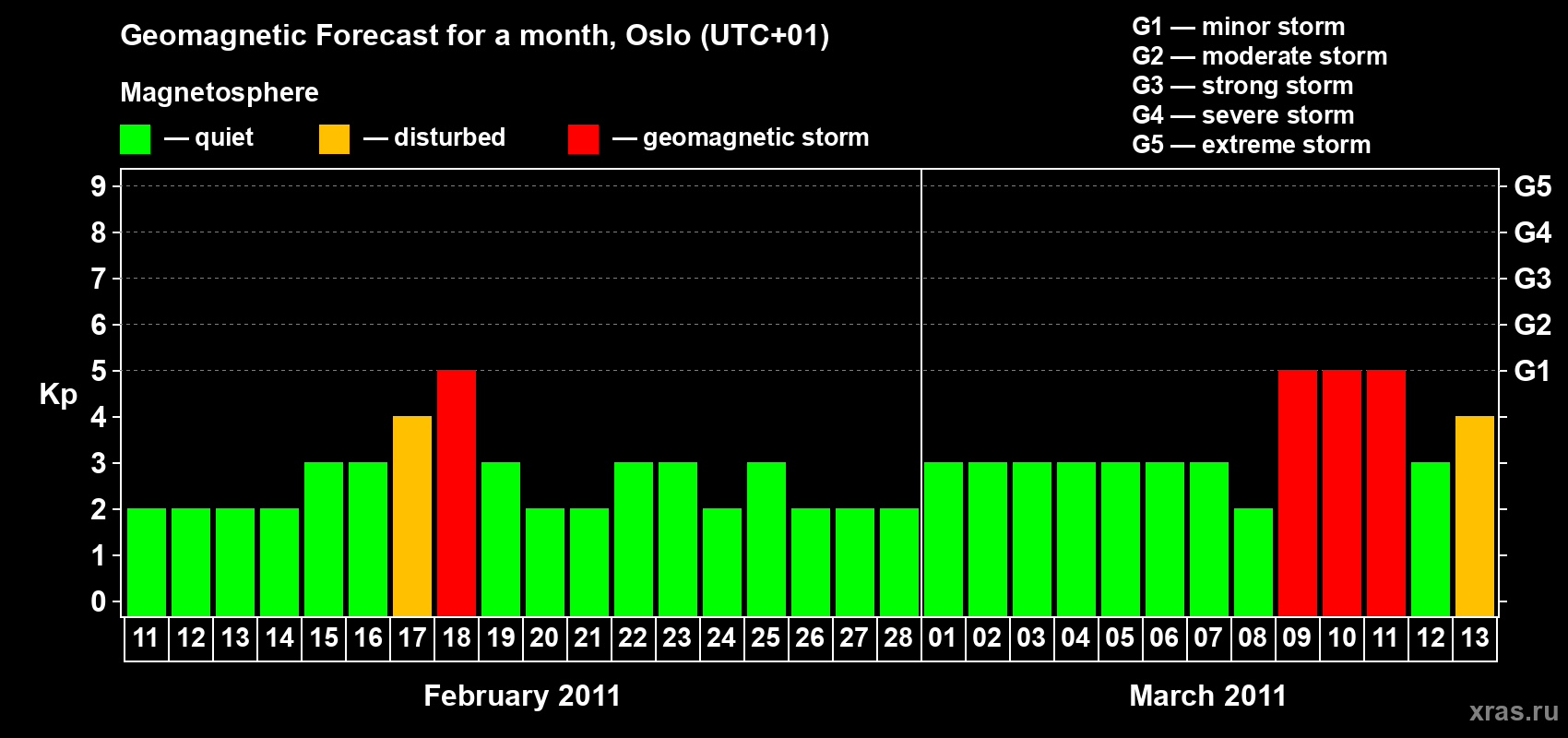 Geomagnetic Forecast for a month, Oslo (UTC+01)

Magnetosphere

— quiet — disturbed — geomagnetic storm

G1 — minor storm
G2 — moderate storm
G3 — strong storm
G4 — severe storm
G5 — extreme storm

Kp

9
8
7
6
5
4
3
2
1
0

G5
G4
G3
G2
G1

11 12 13 14 15 16 17 18 19 20 21 22 23 24 25 26 27 28 01 02 03 04 05 06 07 08 09 10 11 12 13

February 2011

March 2011

xras.ru